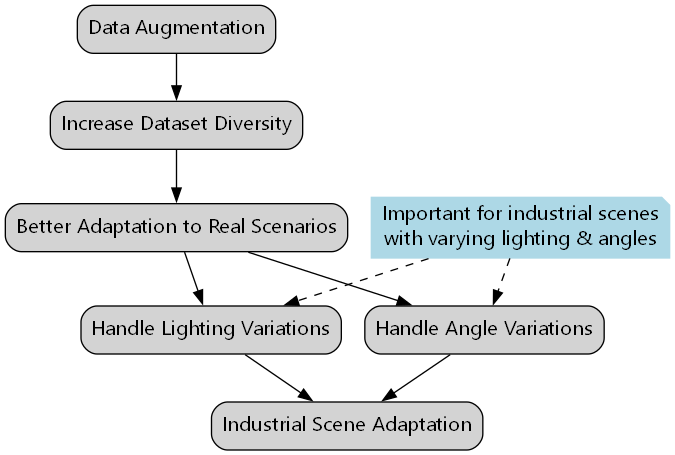 Data Augmentation

Increase Dataset Diversity

Better Adaptation to Real Scenarios

Important for industrial scenes with varying lighting & angles

Handle Lighting Variations

Handle Angle Variations

Industrial Scene Adaptation